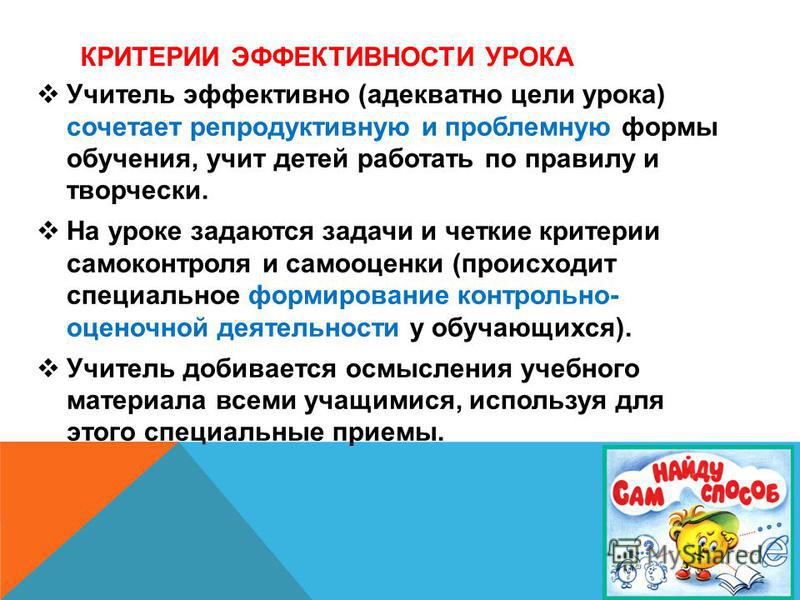 КРИТЕРИИ ЭФФЕКТИВНОСТИ УРОКА

❖ Учитель эффективно (адекватно цели урока) сочетает репродуктивную и проблемную формы обучения, учит детей работать по правилу и творчески.

❖ На уроке задаются задачи и четкие критерии самоконтроля и самооценки (происходит специальное формирование контрольно-оценочной деятельности у обучающихся).

❖ Учитель добивается осмысления учебного материала всеми учащимися, используя для этого специальные приемы.

САМ НАЙДУ СПОСОБ

MyShared